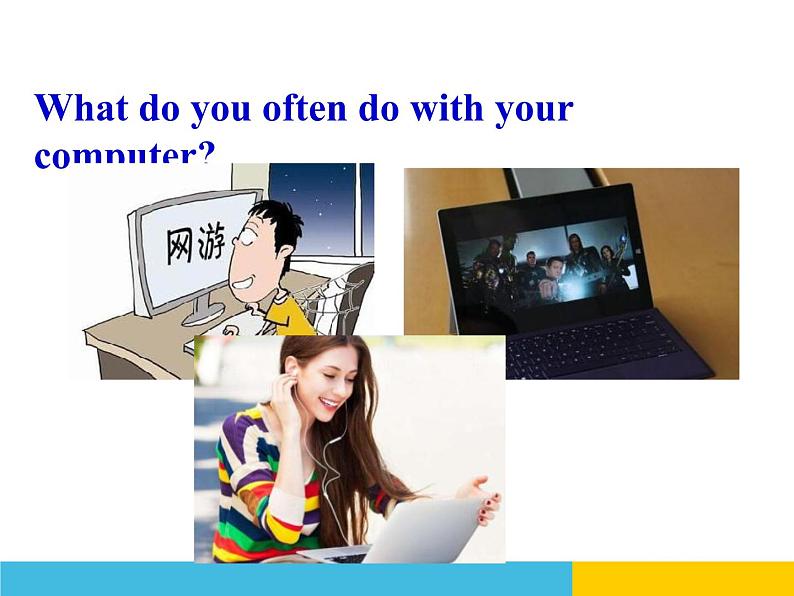 What do you often do with your computer?

网游